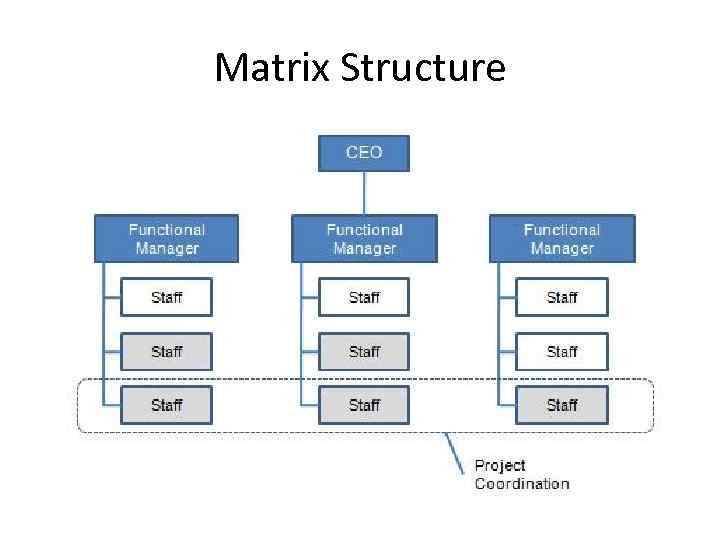 Matrix Structure

CEO

Functional Manager

Staff

Staff

Staff

Functional Manager

Staff

Staff

Staff

Functional Manager

Staff

Staff

Staff

Project Coordination